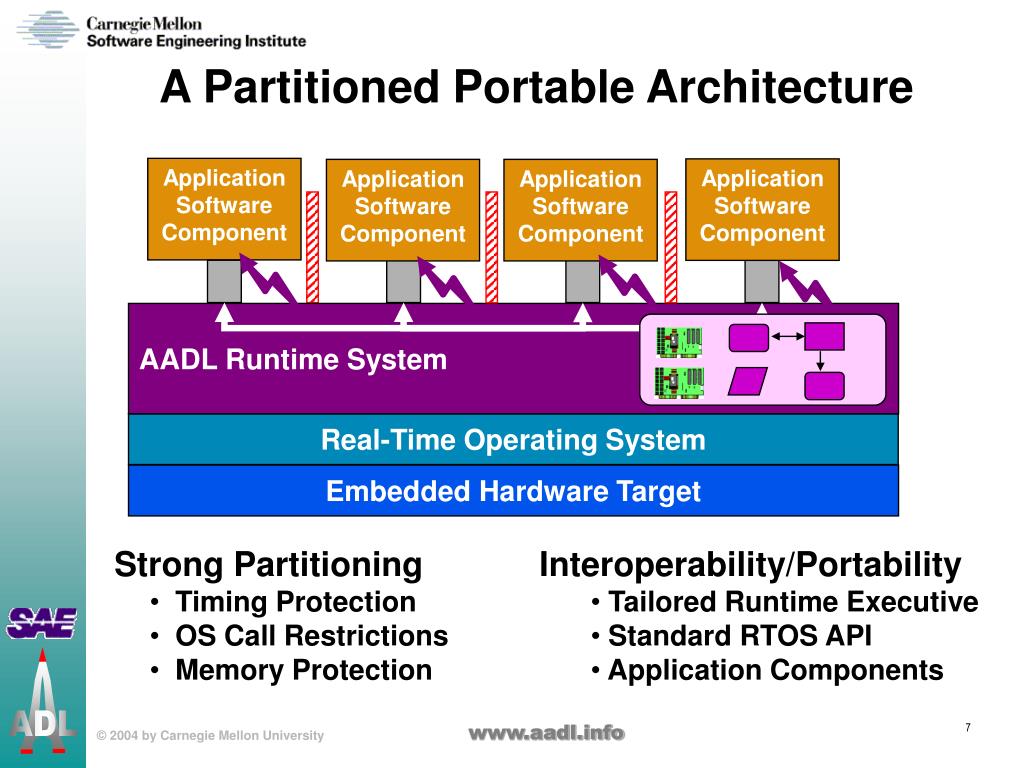 Carnegie Mellon
Software Engineering Institute

A Partitioned Portable Architecture

Application Software Component

Application Software Component

Application Software Component

Application Software Component

AADL Runtime System

Real-Time Operating System

Embedded Hardware Target

Strong Partitioning
• Timing Protection
• OS Call Restrictions
• Memory Protection

Interoperability/Portability
• Tailored Runtime Executive
• Standard RTOS API
• Application Components

SAE

ADL

© 2004 by Carnegie Mellon University

www.aadl.info

7